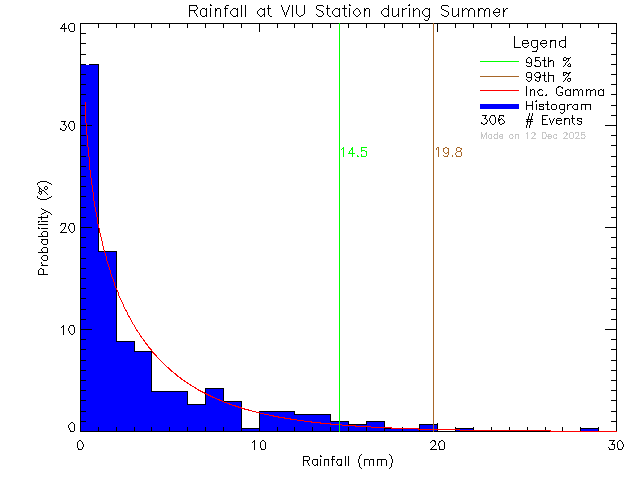 Rainfall at VIU Station during Summer

Legend
95th %
99th %
Inc. Gamma
Histogram
306 # Events
Made on 12 Dec 2025

14.5
19.8

Probability (%)
40
30
20
10
0

0
10
20
30
Rainfall (mm)